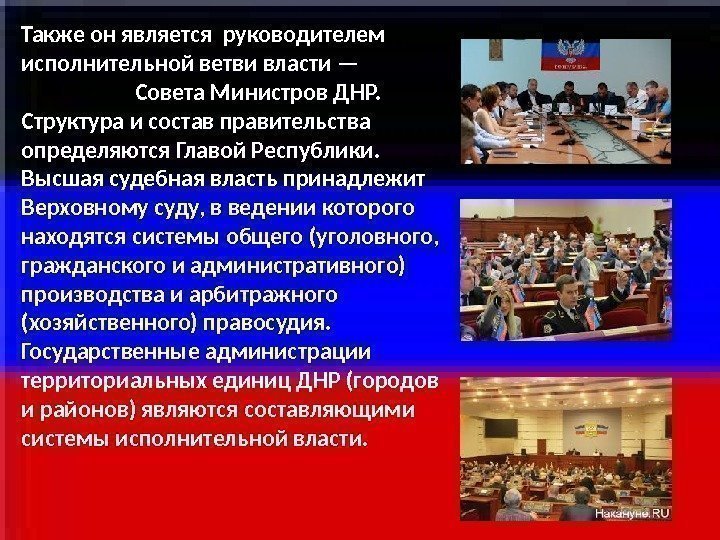 Также он является руководителем исполнительной ветви власти — Совета Министров ДНР. Структура и состав правительства определяются Главой Республики. Высшая судебная власть принадлежит Верховному суду, в ведении которого находятся системы общего (уголовного, гражданского и административного) производства и арбитражного (хозяйственного) правосудия. Государственные администрации территориальных единиц ДНР (городов и районов) являются составляющими системы исполнительной власти.

Накануне.RU